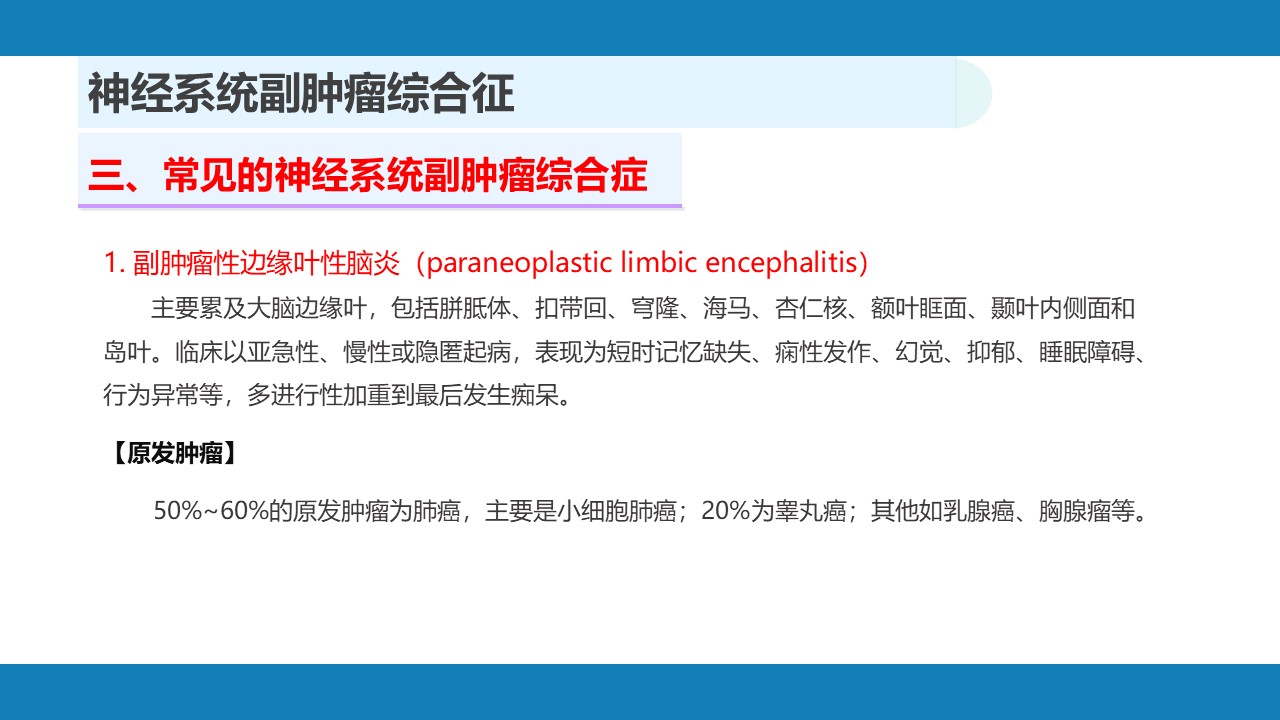 神经系统副肿瘤综合征

三、常见的神经系统副肿瘤综合症

1. 副肿瘤性边缘叶性脑炎（paraneoplastic limbic encephalitis）

主要累及大脑边缘叶，包括胼胝体、扣带回、穹隆、海马、杏仁核、额叶眶面、颞叶内侧面和岛叶。临床以亚急性、慢性或隐匿起病，表现为短时记忆缺失、痫性发作、幻觉、抑郁、睡眠障碍、行为异常等，多进行性加重到最后发生痴呆。

【原发肿瘤】

50%~60%的原发肿瘤为肺癌，主要是小细胞肺癌；20%为睾丸癌；其他如乳腺癌、胸腺瘤等。